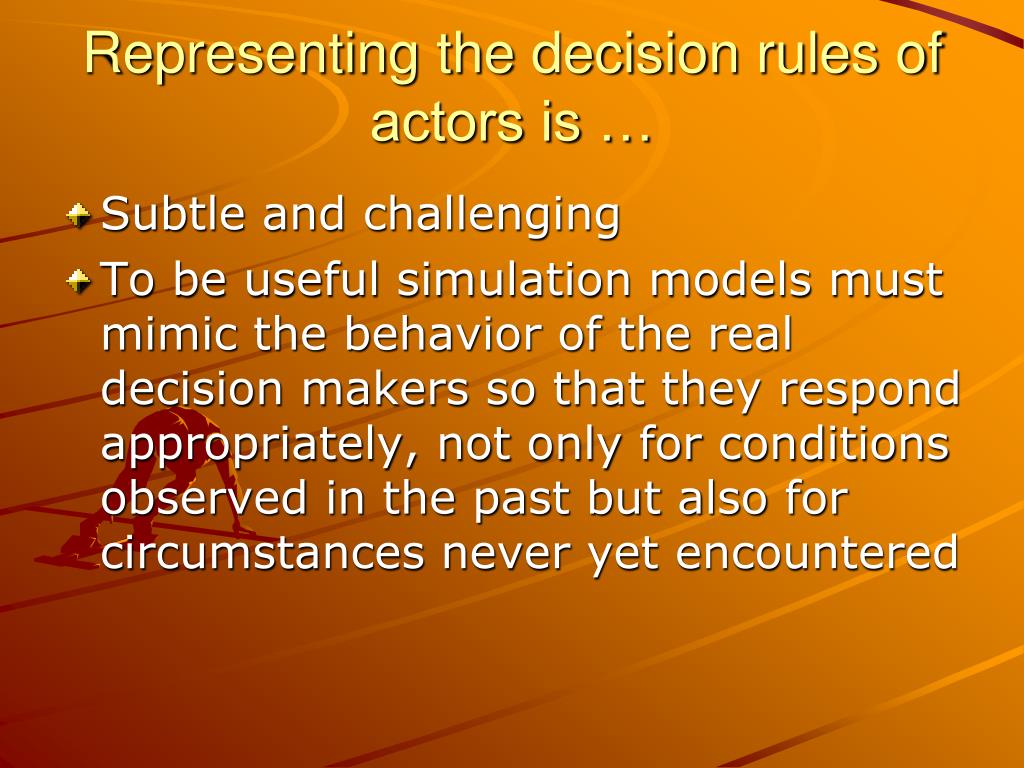 Representing the decision rules of actors is …

Subtle and challenging

To be useful simulation models must mimic the behavior of the real decision makers so that they respond appropriately, not only for conditions observed in the past but also for circumstances never yet encountered